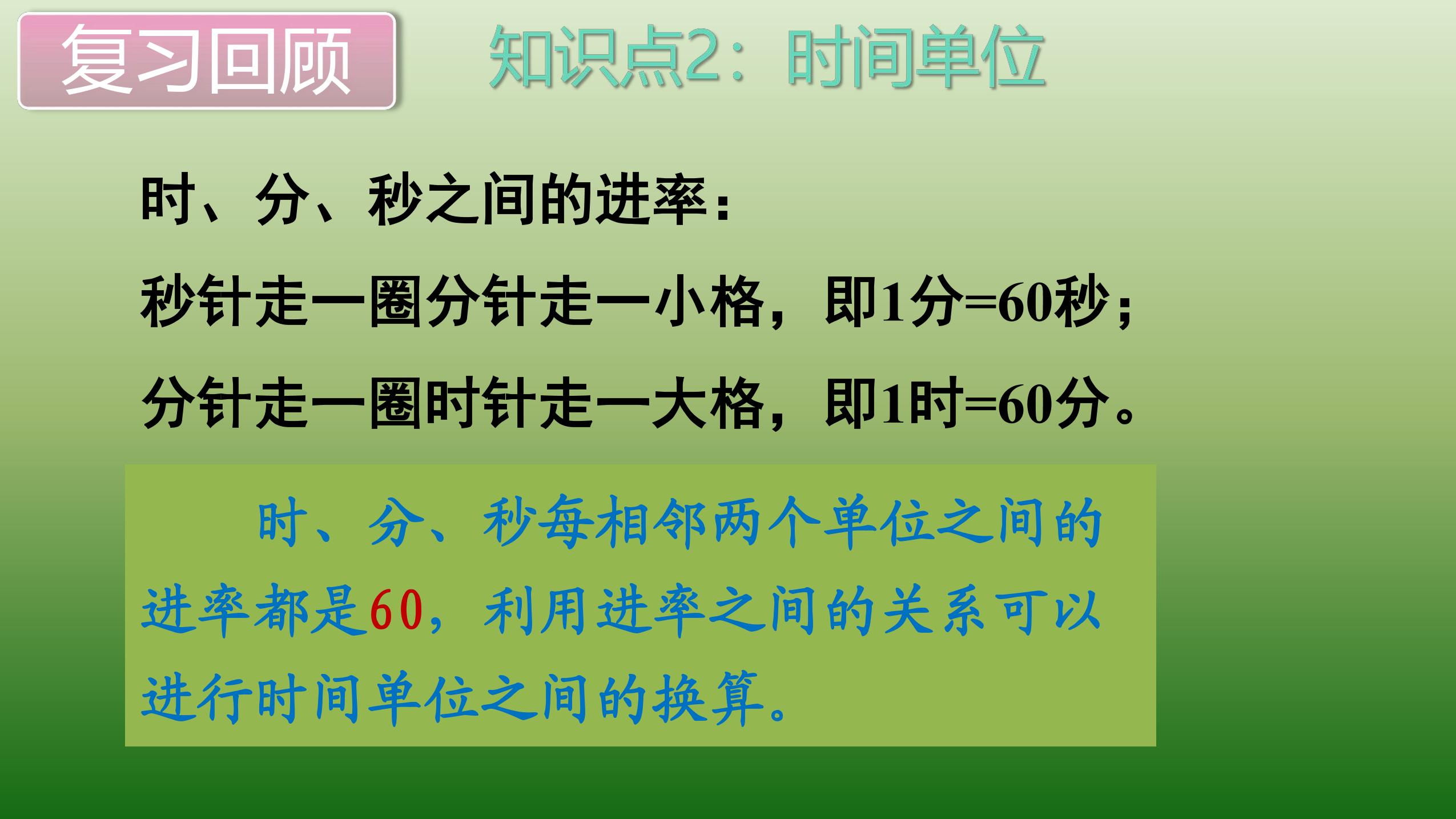 复习回顾

知识点2：时间单位

时、分、秒之间的进率：

秒针走一圈分针走一小格，即1分=60秒；

分针走一圈时针走一大格，即1时=60分。

时、分、秒每相邻两个单位之间的进率都是60，利用进率之间的关系可以进行时间单位之间的换算。